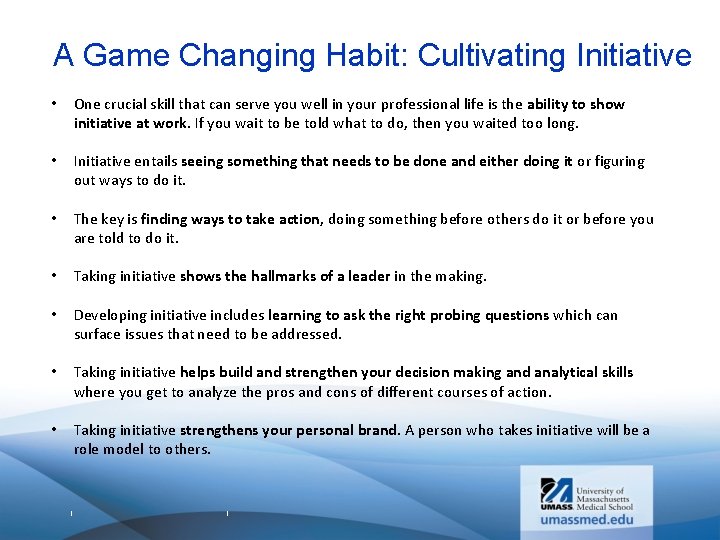 A Game Changing Habit: Cultivating Initiative

• One crucial skill that can serve you well in your professional life is the ability to show initiative at work. If you wait to be told what to do, then you waited too long.

• Initiative entails seeing something that needs to be done and either doing it or figuring out ways to do it.

• The key is finding ways to take action, doing something before others do it or before you are told to do it.

• Taking initiative shows the hallmarks of a leader in the making.

• Developing initiative includes learning to ask the right probing questions which can surface issues that need to be addressed.

• Taking initiative helps build and strengthen your decision making and analytical skills where you get to analyze the pros and cons of different courses of action.

• Taking initiative strengthens your personal brand. A person who takes initiative will be a role model to others.

UMASS. University of Massachusetts Medical School
umassmed.edu